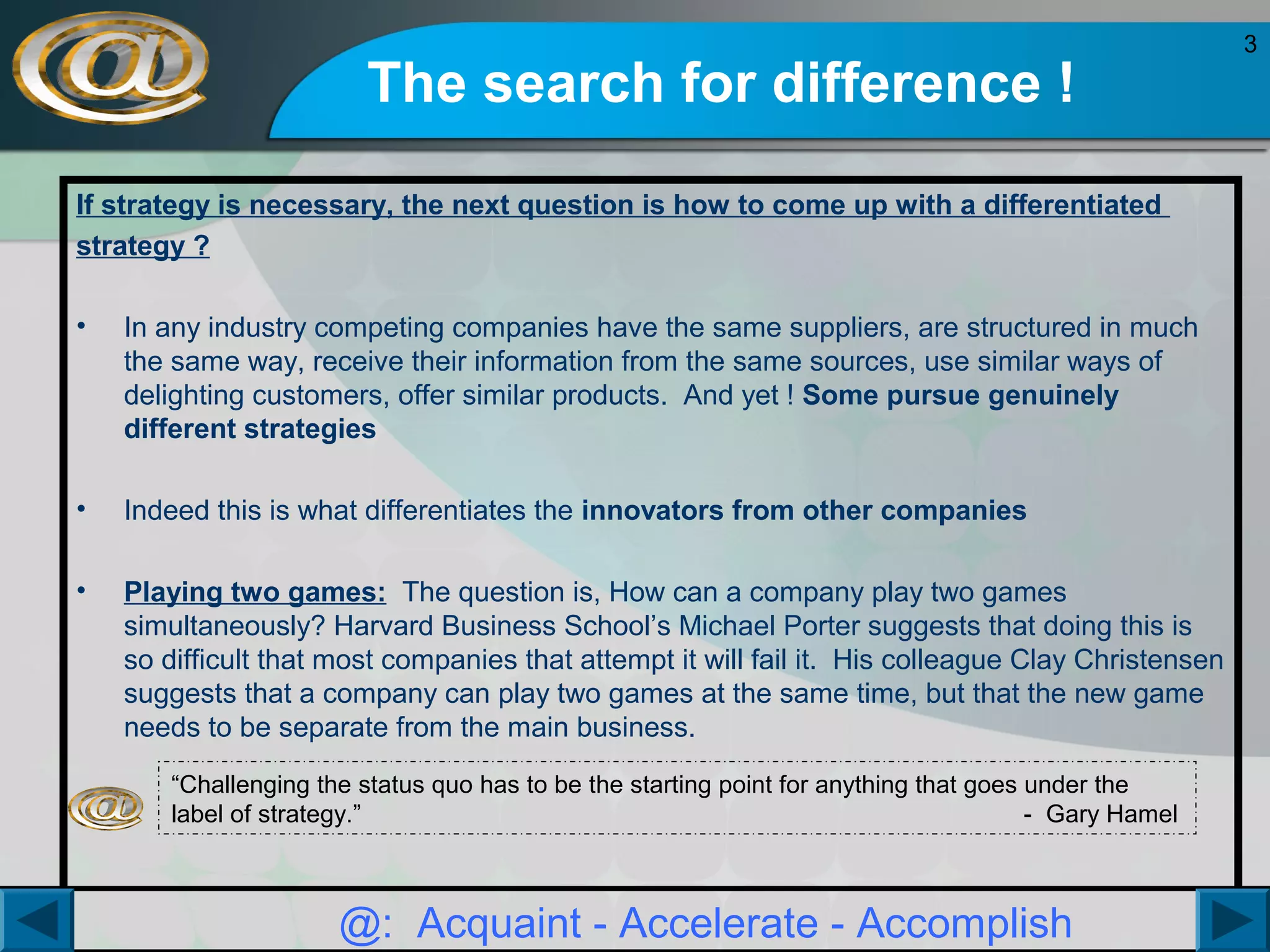 3

The search for difference !

If strategy is necessary, the next question is how to come up with a differentiated strategy ?

• In any industry competing companies have the same suppliers, are structured in much the same way, receive their information from the same sources, use similar ways of delighting customers, offer similar products. And yet ! Some pursue genuinely different strategies

• Indeed this is what differentiates the innovators from other companies

• Playing two games: The question is, How can a company play two games simultaneously? Harvard Business School's Michael Porter suggests that doing this is so difficult that most companies that attempt it will fail it. His colleague Clay Christensen suggests that a company can play two games at the same time, but that the new game needs to be separate from the main business.

"Challenging the status quo has to be the starting point for anything that goes under the label of strategy." - Gary Hamel

@: Acquaint - Accelerate - Accomplish